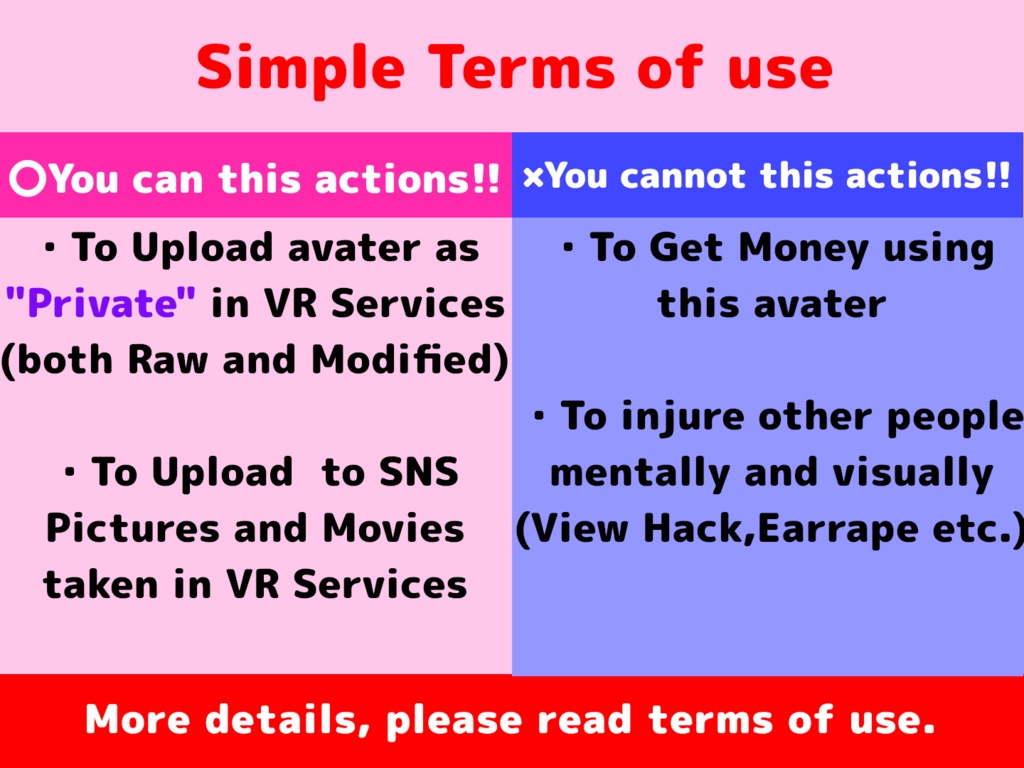 Simple Terms of use

○You can this actions!!

・To Upload avater as "Private" in VR Services (both Raw and Modified)

・To Upload to SNS Pictures and Movies taken in VR Services

×You cannot this actions!!

・To Get Money using this avater

・To injure other people mentally and visually (View Hack,Earrape etc.)

More details, please read terms of use.